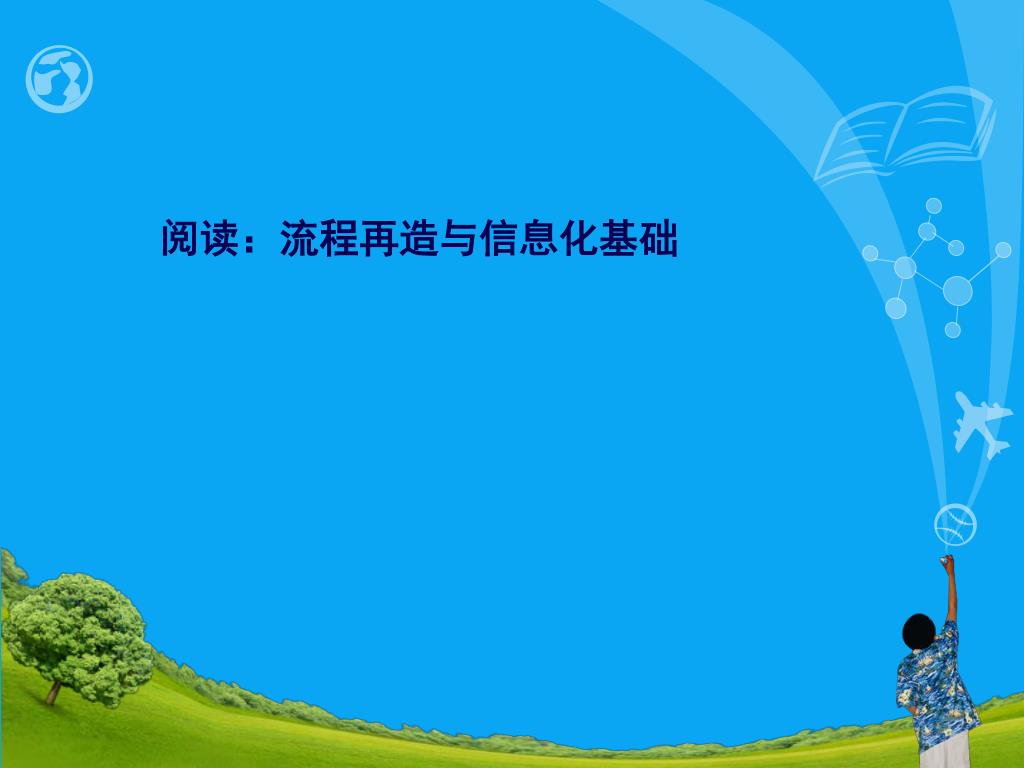 阅读：流程再造与信息化基础